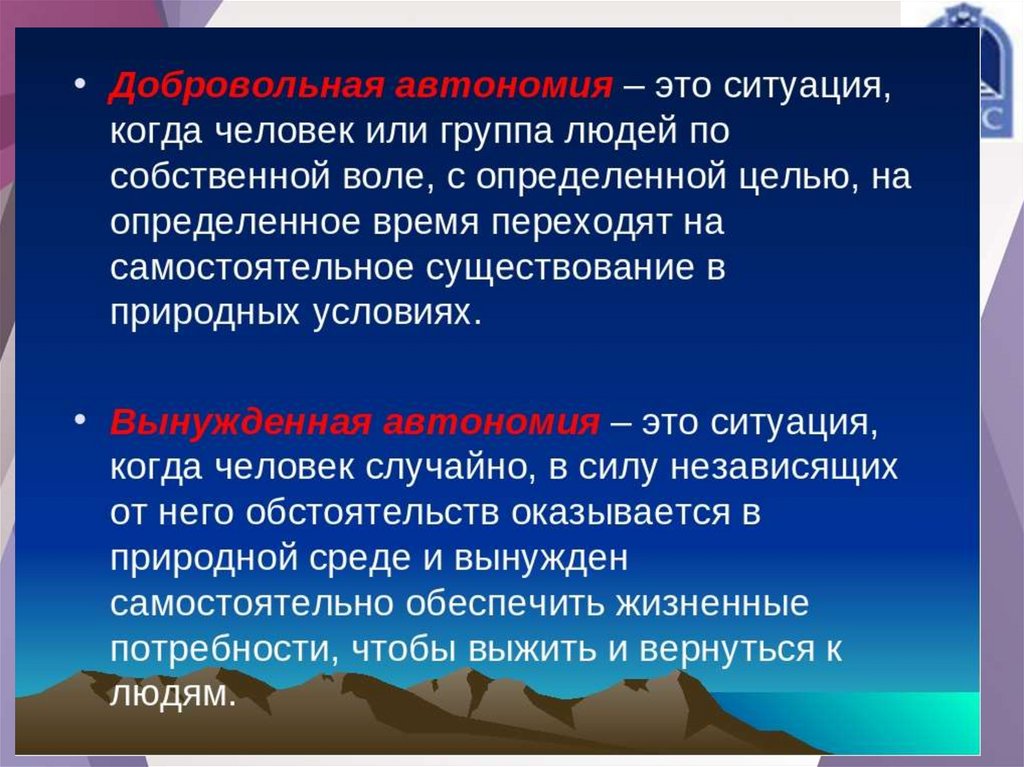 • Добровольная автономия – это ситуация, когда человек или группа людей по собственной воле, с определенной целью, на определенное время переходят на самостоятельное существование в природных условиях.

• Вынужденная автономия – это ситуация, когда человек случайно, в силу независящих от него обстоятельств оказывается в природной среде и вынужден самостоятельно обеспечить жизненные потребности, чтобы выжить и вернуться к людям.